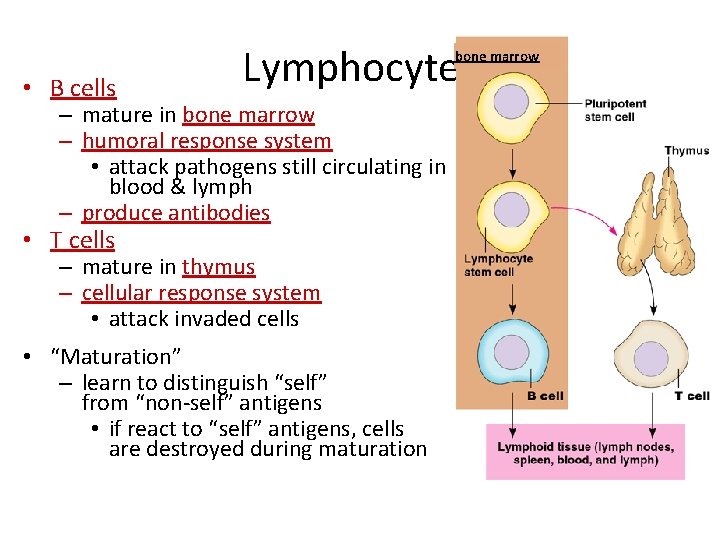 Lymphocyte

• B cells
– mature in bone marrow
– humoral response system
• attack pathogens still circulating in blood & lymph
– produce antibodies
• T cells
– mature in thymus
– cellular response system
• attack invaded cells
• “Maturation”
– learn to distinguish “self” from “non-self” antigens
• if react to “self” antigens, cells are destroyed during maturation

bone marrow
Pluripotent stem cell
Thymus
Lymphocyte stem cell
B cell
T cell
Lymphoid tissue (lymph nodes, spleen, blood, and lymph)